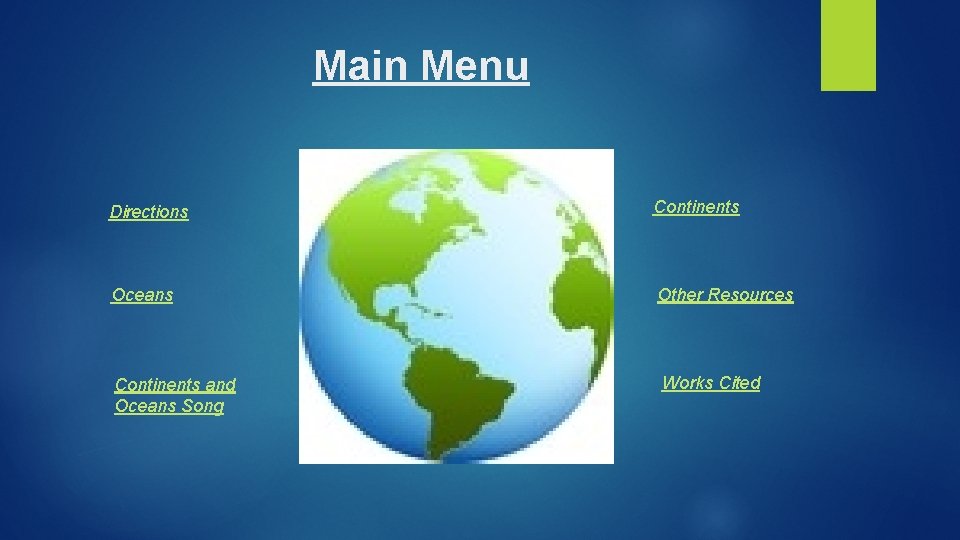 Main Menu

Directions

Oceans

Continents and Oceans Song

Continents

Other Resources

Works Cited